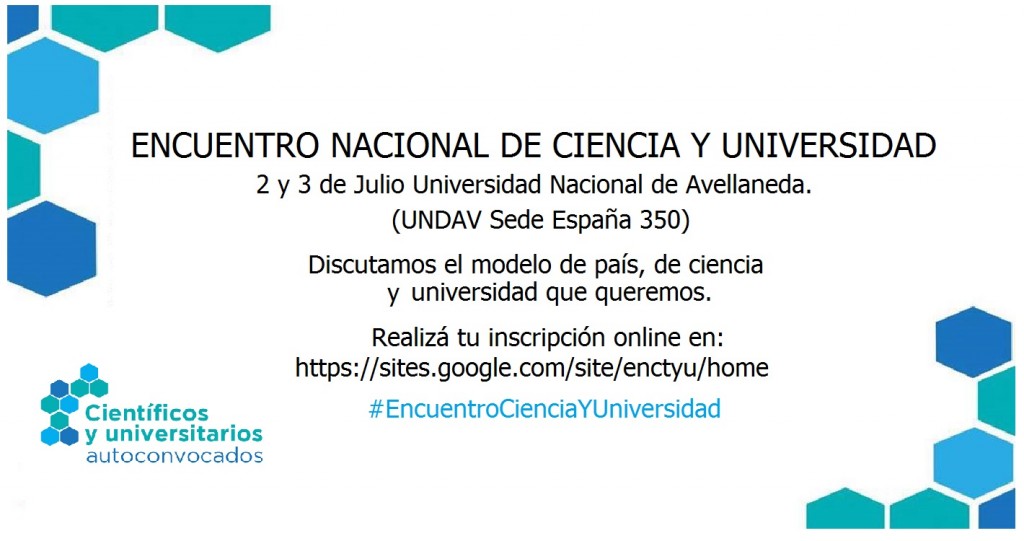 ENCUENTRO NACIONAL DE CIENCIA Y UNIVERSIDAD

2 y 3 de Julio Universidad Nacional de Avellaneda.
(UNDAV Sede España 350)

Discutamos el modelo de país, de ciencia y universidad que queremos.

Realizá tu inscripción online en:
https://sites.google.com/site/enctyu/home

#EncuentroCienciaYUniversidad

Científicos y universitarios autoconvocados